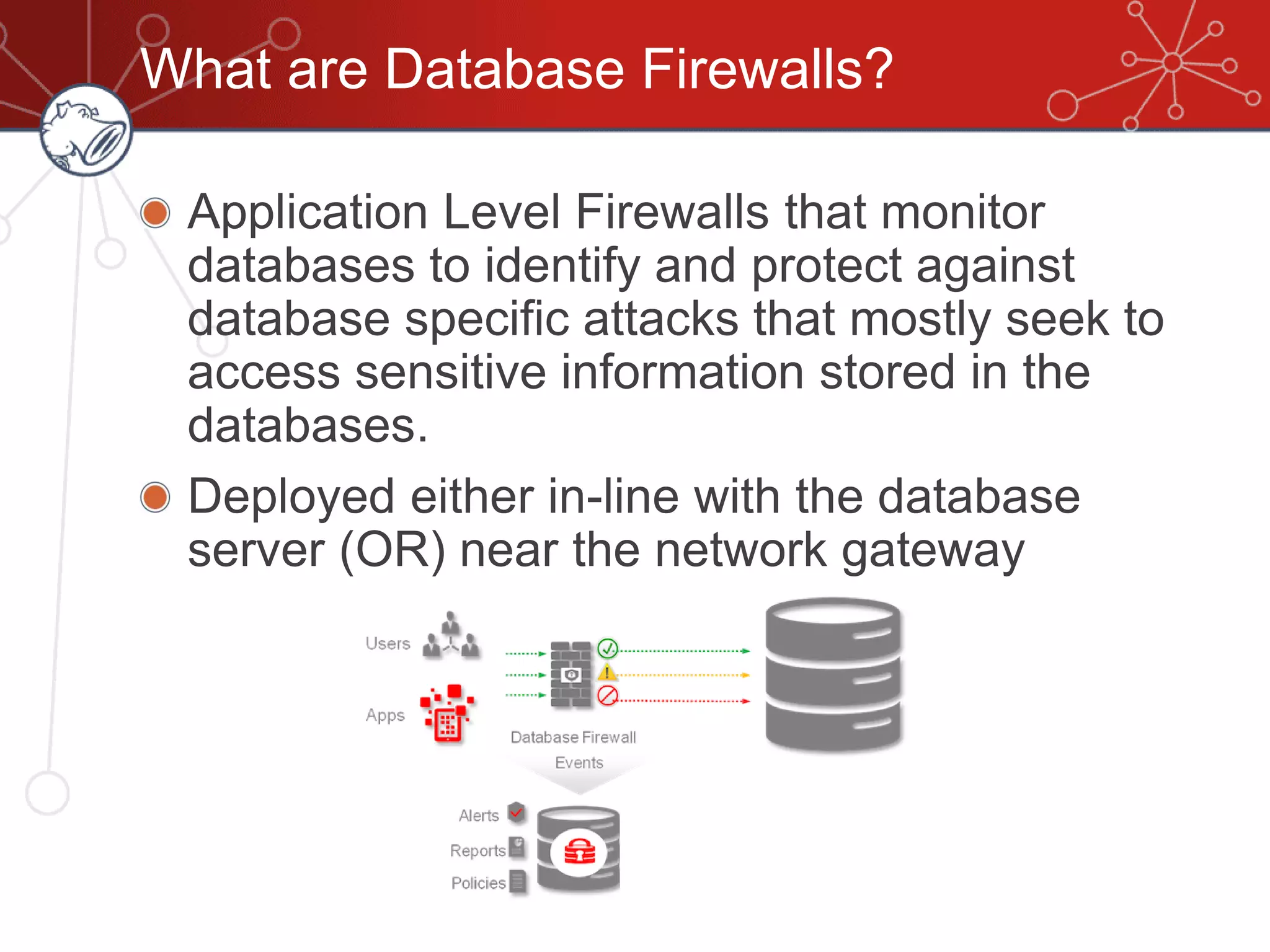 What are Database Firewalls?

Application Level Firewalls that monitor databases to identify and protect against database specific attacks that mostly seek to access sensitive information stored in the databases.

Deployed either in-line with the database server (OR) near the network gateway

Users

Apps

Database Firewall

Events

Alerts

Reports

Policies